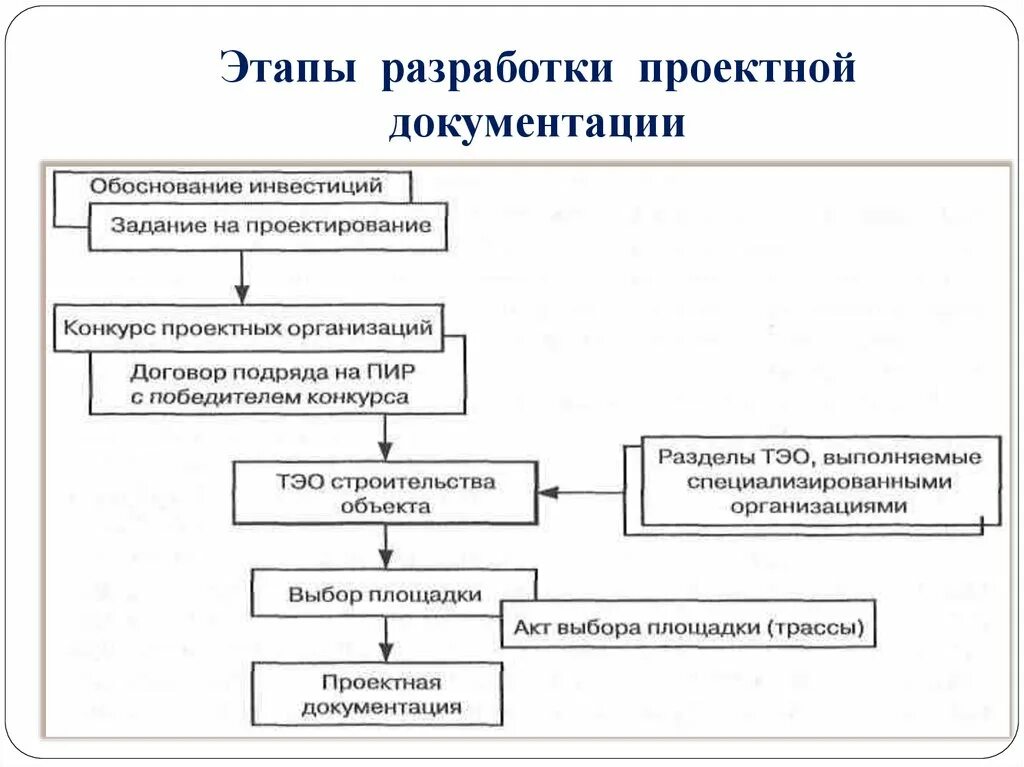 Этапы разработки проектной документации

Обоснование инвестиций

Задание на проектирование

Конкурс проектных организаций

Договор подряда на ПИР с победителем конкурса

ТЭО строительства объекта

Разделы ТЭО, выполняемые специализированными организациями

Выбор площадки

Акт выбора площадки (трассы)

Проектная документация